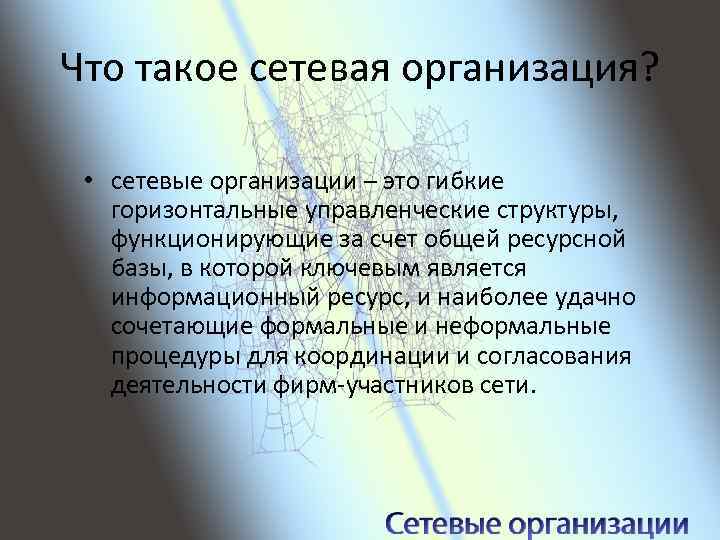 Что такое сетевая организация?

• сетевые организации – это гибкие горизонтальные управленческие структуры, функционирующие за счет общей ресурсной базы, в которой ключевым является информационный ресурс, и наиболее удачно сочетающие формальные и неформальные процедуры для координации и согласования деятельности фирм-участников сети.

Сетевые организации